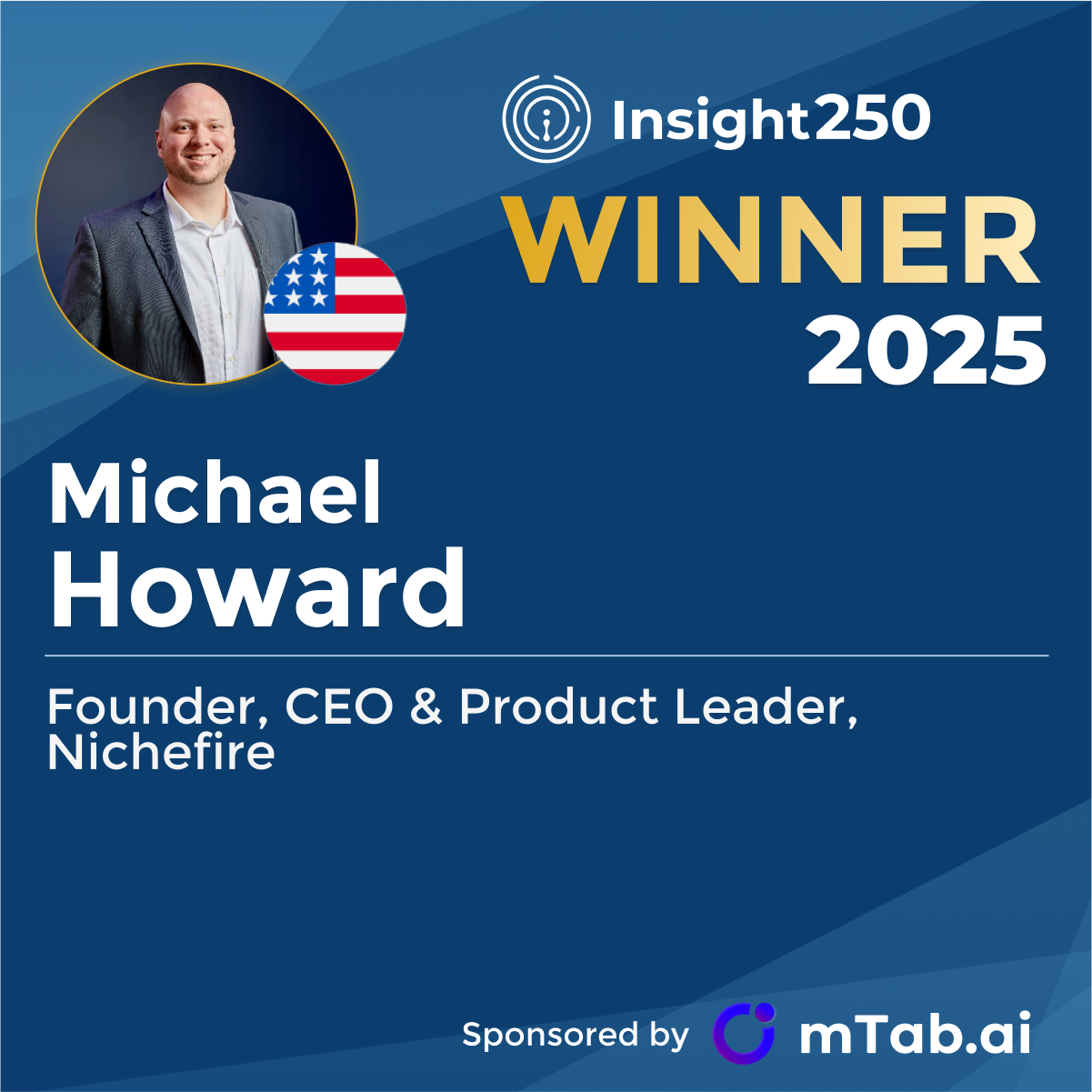 Insight250

WINNER
2025

Michael
Howard

Founder, CEO & Product Leader, Nichefire

Sponsored by mTab.ai